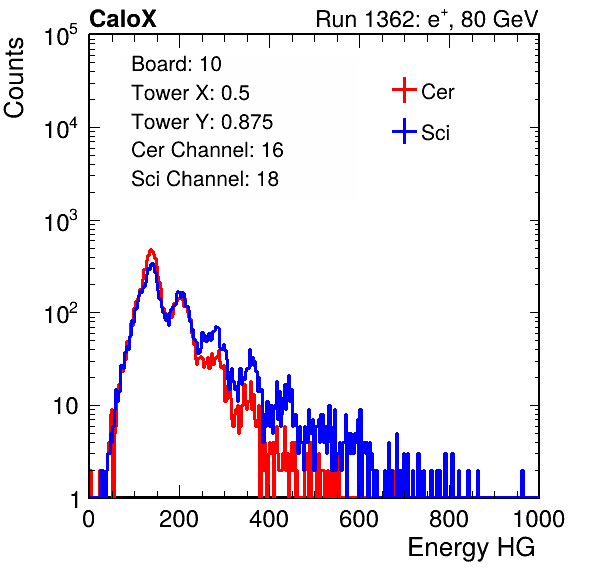 CaloX

Run 1362: $e^{+}$, 80 GeV

Counts

$10^5$

$10^4$

$10^3$

$10^2$

10

1

Board: 10
Tower X: 0.5
Tower Y: 0.875
Cer Channel: 16
Sci Channel: 18

Cer
Sci

0
200
400
600
800
1000

Energy HG